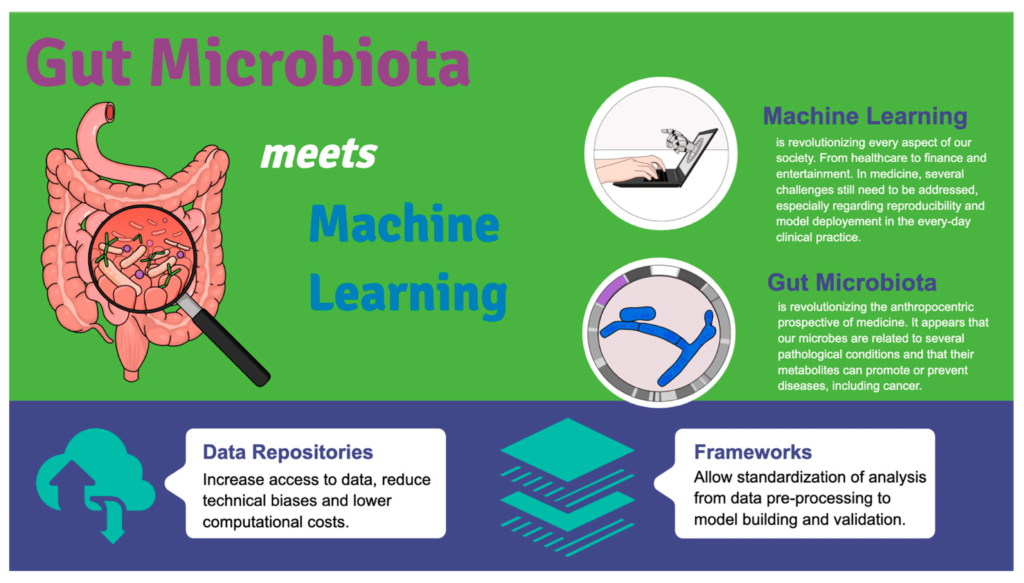 Gut Microbiota

meets

Machine Learning

Machine Learning
is revolutionizing every aspect of our society. From healthcare to finance and entertainment. In medicine, several challenges still need to be addressed, especially regarding reproducibility and model deployement in the every-day clinical practice.

Gut Microbiota
is revolutionizing the anthropocentric prospective of medicine. It appears that our microbes are related to several pathological conditions and that their metabolites can promote or prevent diseases, including cancer.

Data Repositories
Increase access to data, reduce technical biases and lower computational costs.

Frameworks
Allow standardization of analysis from data pre-processing to model building and validation.